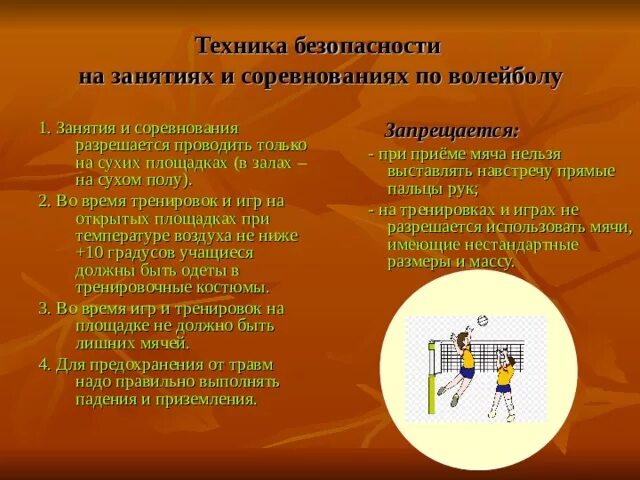 Техника безопасности
на занятиях и соревнованиях по волейболу

1. Занятия и соревнования разрешается проводить только на сухих площадках (в залах – на сухом полу).

2. Во время тренировок и игр на открытых площадках при температуре воздуха не ниже +10 градусов учащиеся должны быть одеты в тренировочные костюмы.

3. Во время игр и тренировок на площадке не должно быть лишних мячей.

4. Для предохранения от травм надо правильно выполнять падения и приземления.

Запрещается:

- при приёме мяча нельзя выставлять навстречу прямые пальцы рук;

- на тренировках и играх не разрешается использовать мячи, имеющие нестандартные размеры и массу.